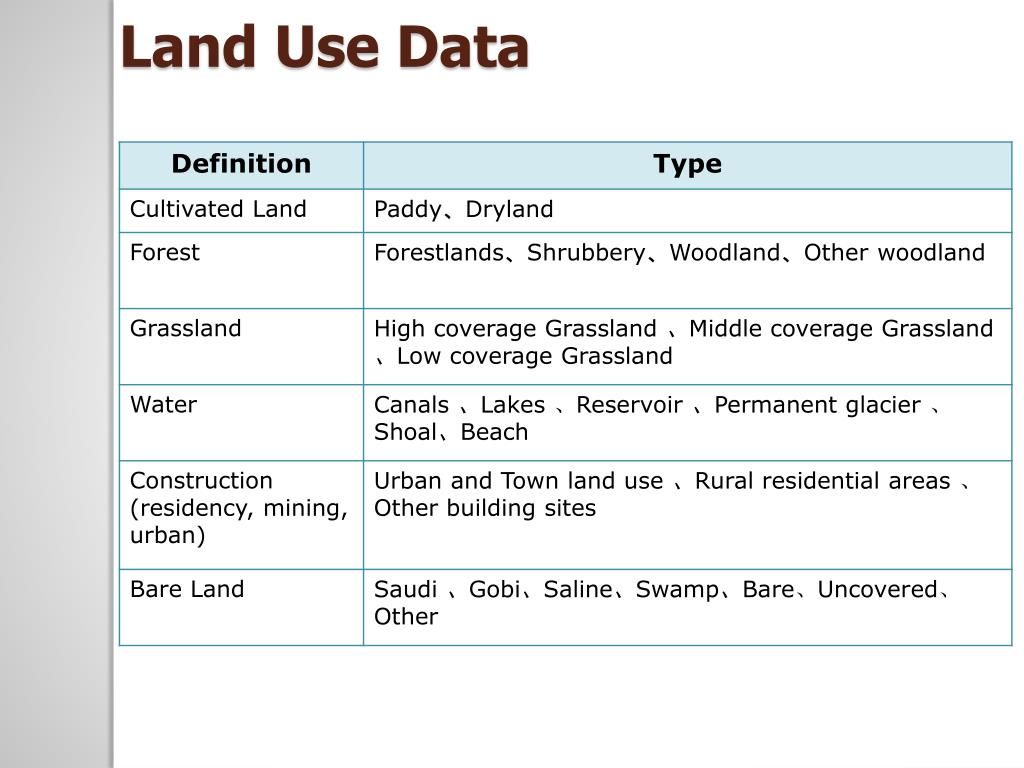 Land Use Data

| Definition | Type |
|---|---|
| Cultivated Land | Paddy、Dryland |
| Forest | Forestlands、Shrubbery、Woodland、Other woodland |
| Grassland | High coverage Grassland 、Middle coverage Grassland 、Low coverage Grassland |
| Water | Canals 、Lakes 、Reservoir 、Permanent glacier 、Shoal、Beach |
| Construction (residency, mining, urban) | Urban and Town land use 、Rural residential areas 、Other building sites |
| Bare Land | Saudi 、Gobi、Saline、Swamp、Bare、Uncovered、Other |